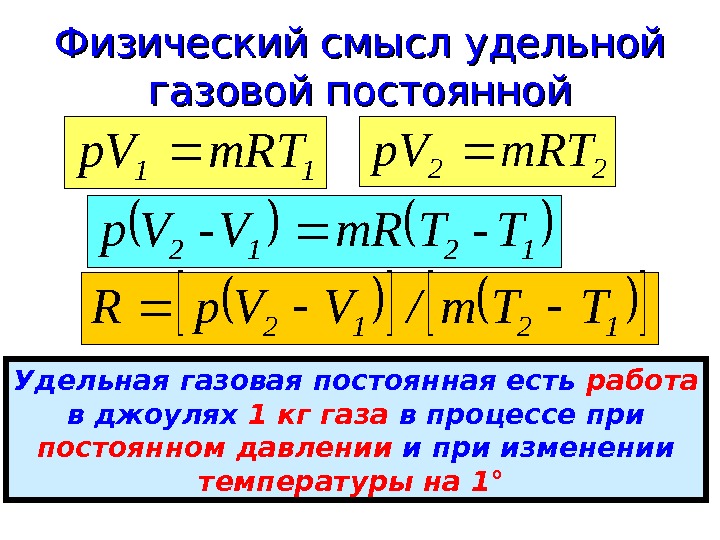 Физический смысл удельной газовой постоянной

$pV_1 = mRT_1$

$pV_2 = mRT_2$

$p(V_2 - V_1) = mR(T_2 - T_1)$

$R = [p(V_2 - V_1)] / [m(T_2 - T_1)]$

Удельная газовая постоянная есть работа в джоулях 1 кг газа в процессе при постоянном давлении и при изменении температуры на 1°